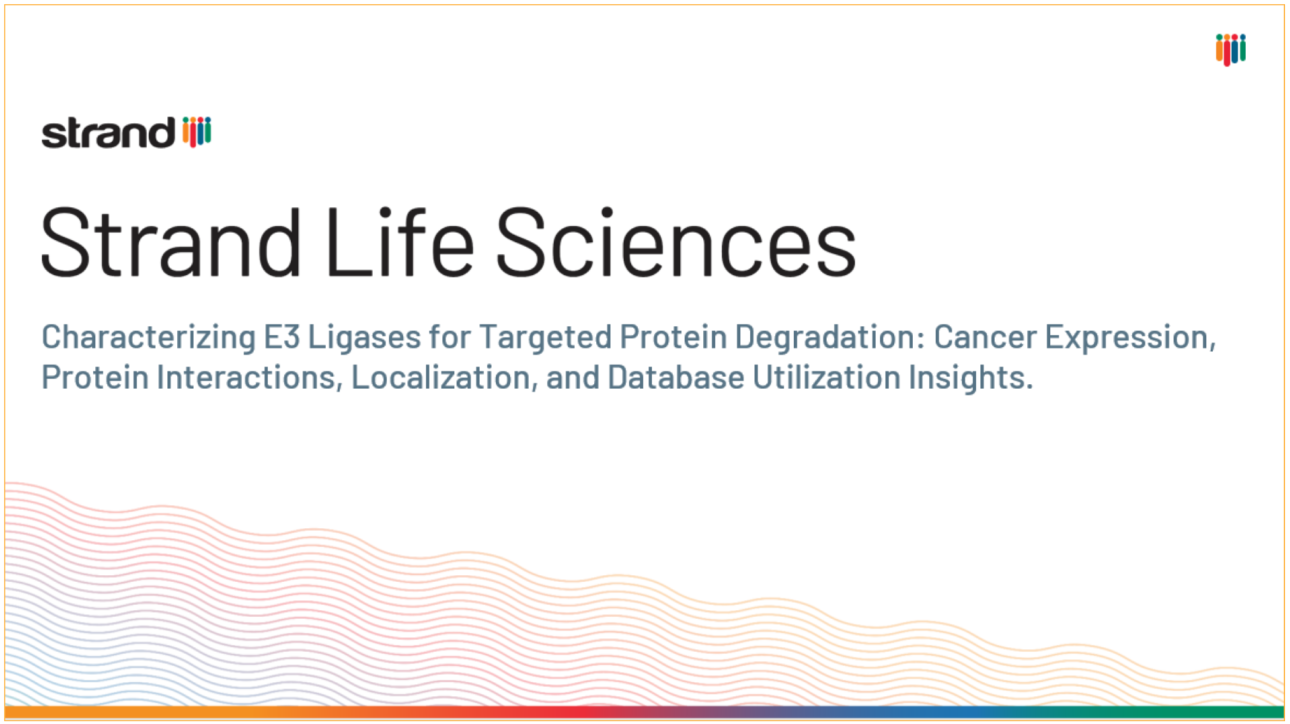 strand

Strand Life Sciences

Characterizing E3 Ligases for Targeted Protein Degradation: Cancer Expression, Protein Interactions, Localization, and Database Utilization Insights.